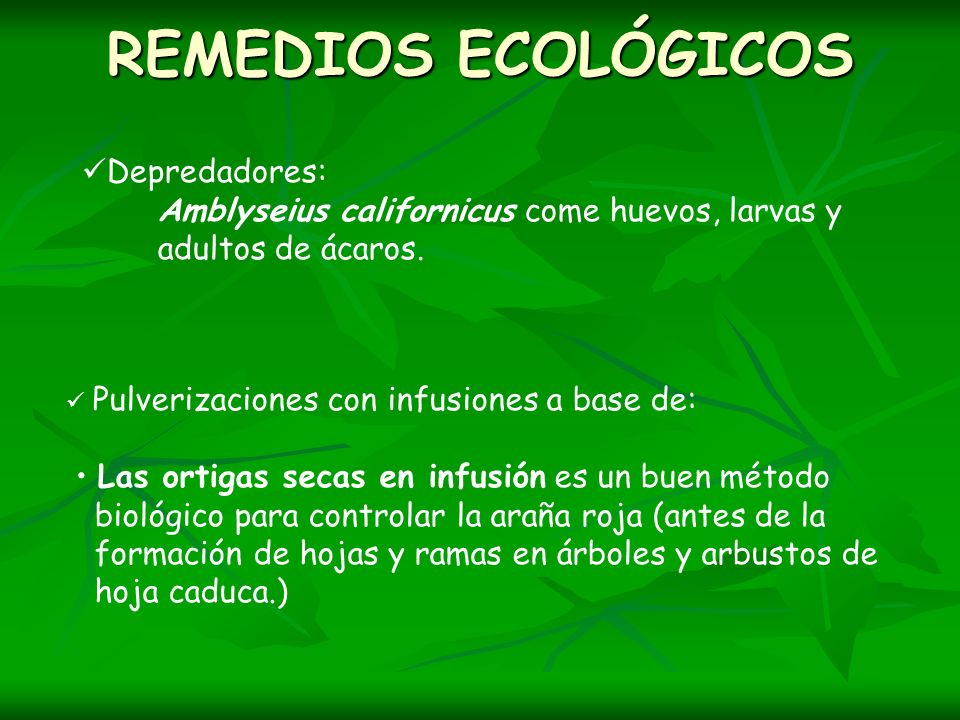 REMEDIOS ECOLÓGICOS

✓Depredadores:
Amblyseius californicus come huevos, larvas y adultos de ácaros.

✓ Pulverizaciones con infusiones a base de:

• Las ortigas secas en infusión es un buen método biológico para controlar la araña roja (antes de la formación de hojas y ramas en árboles y arbustos de hoja caduca.)